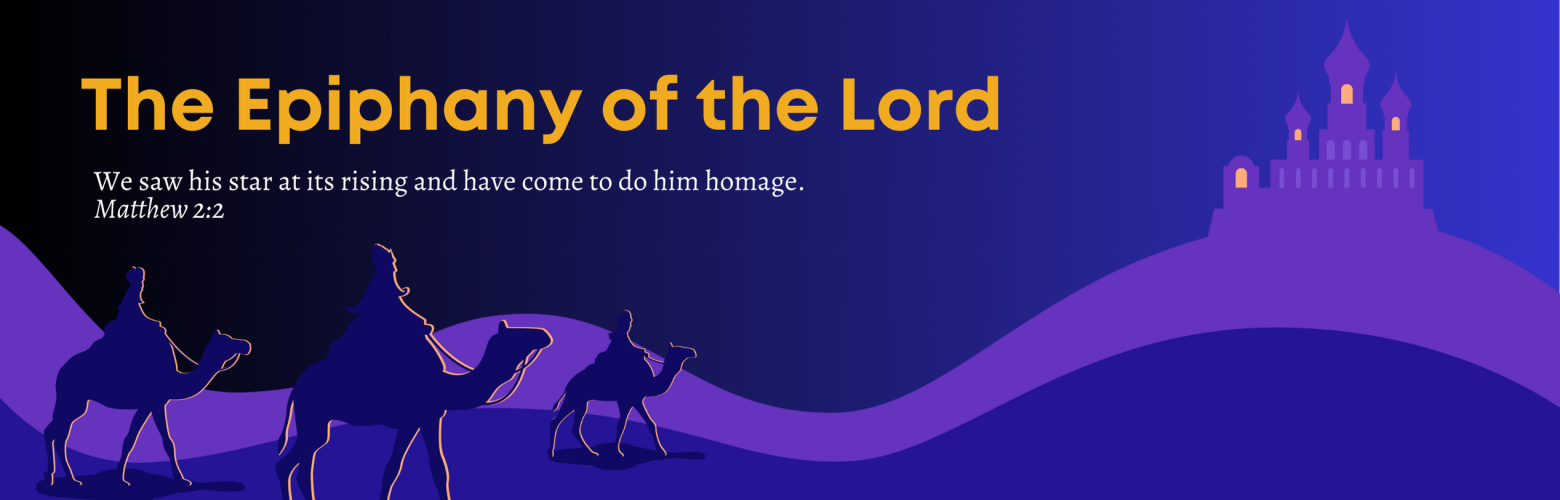 The Epiphany of the Lord

We saw his star at its rising and have come to do him homage.
Matthew 2:2